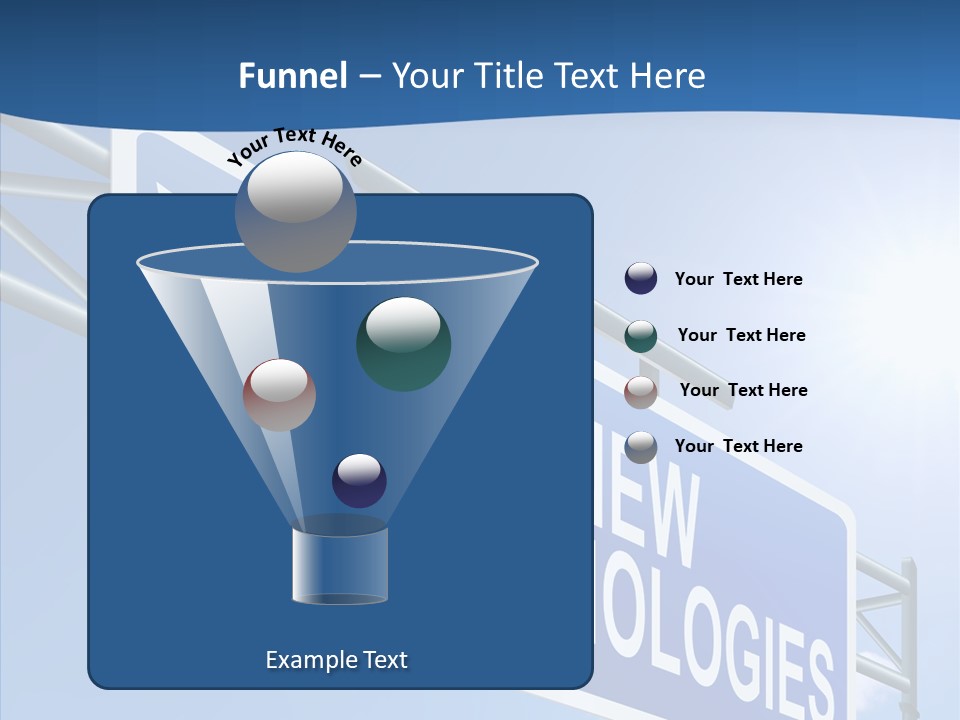 Funnel – Your Title Text Here

Your Text Here

Your Text Here

Your Text Here

Your Text Here

Your Text Here

Example Text

IEW
OLOGIES